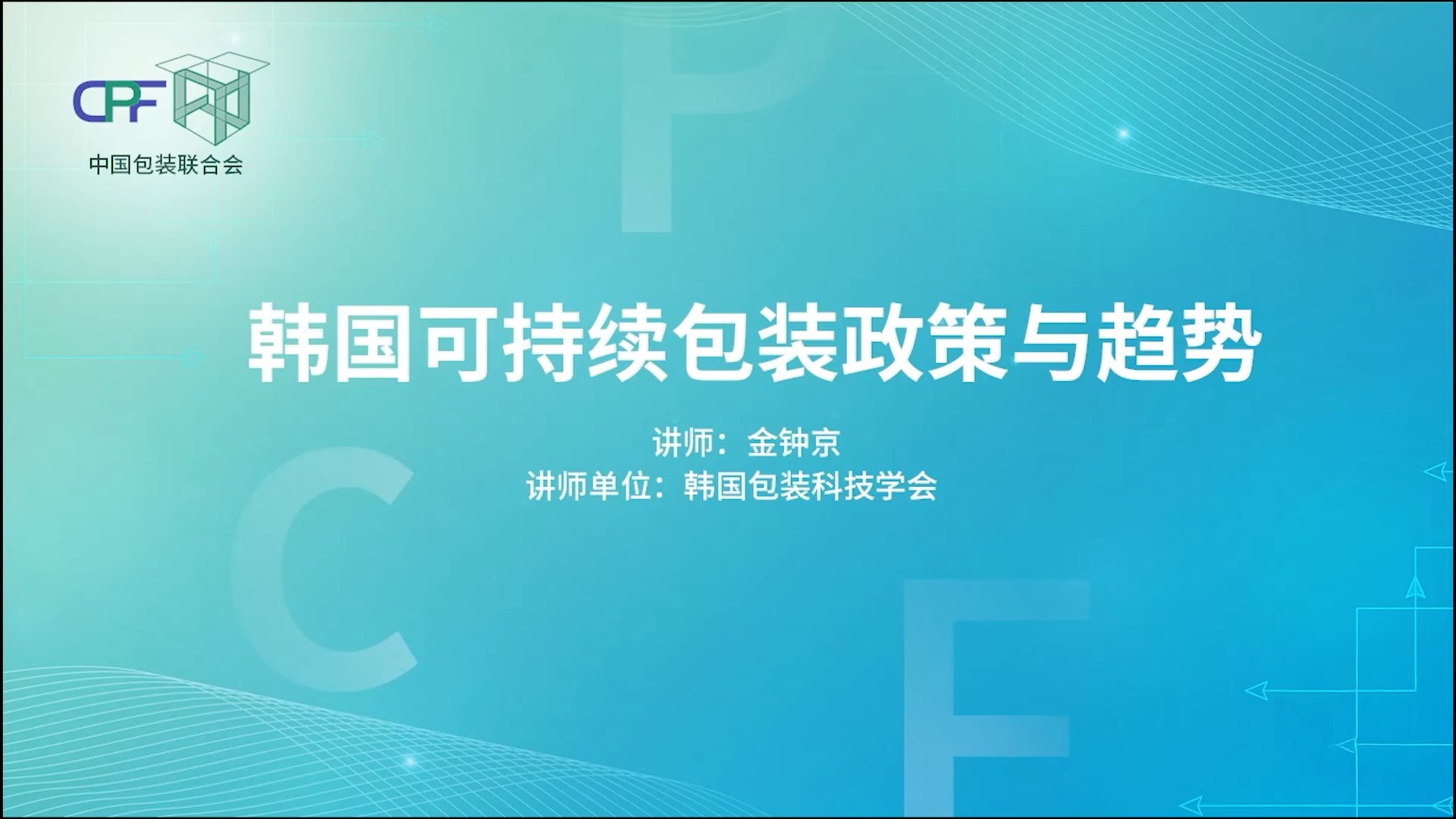 CPF
中国包装联合会

韩国可持续包装政策与趋势

讲师：金钟京
讲师单位：韩国包装科技学会